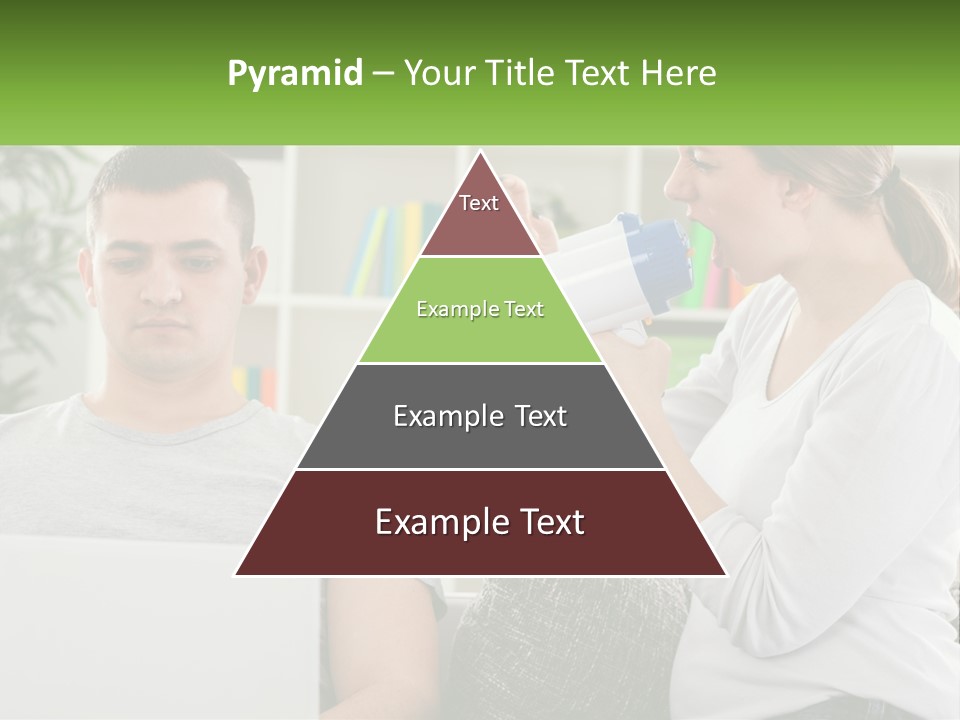 Pyramid – Your Title Text Here

Text

Example Text

Example Text

Example Text